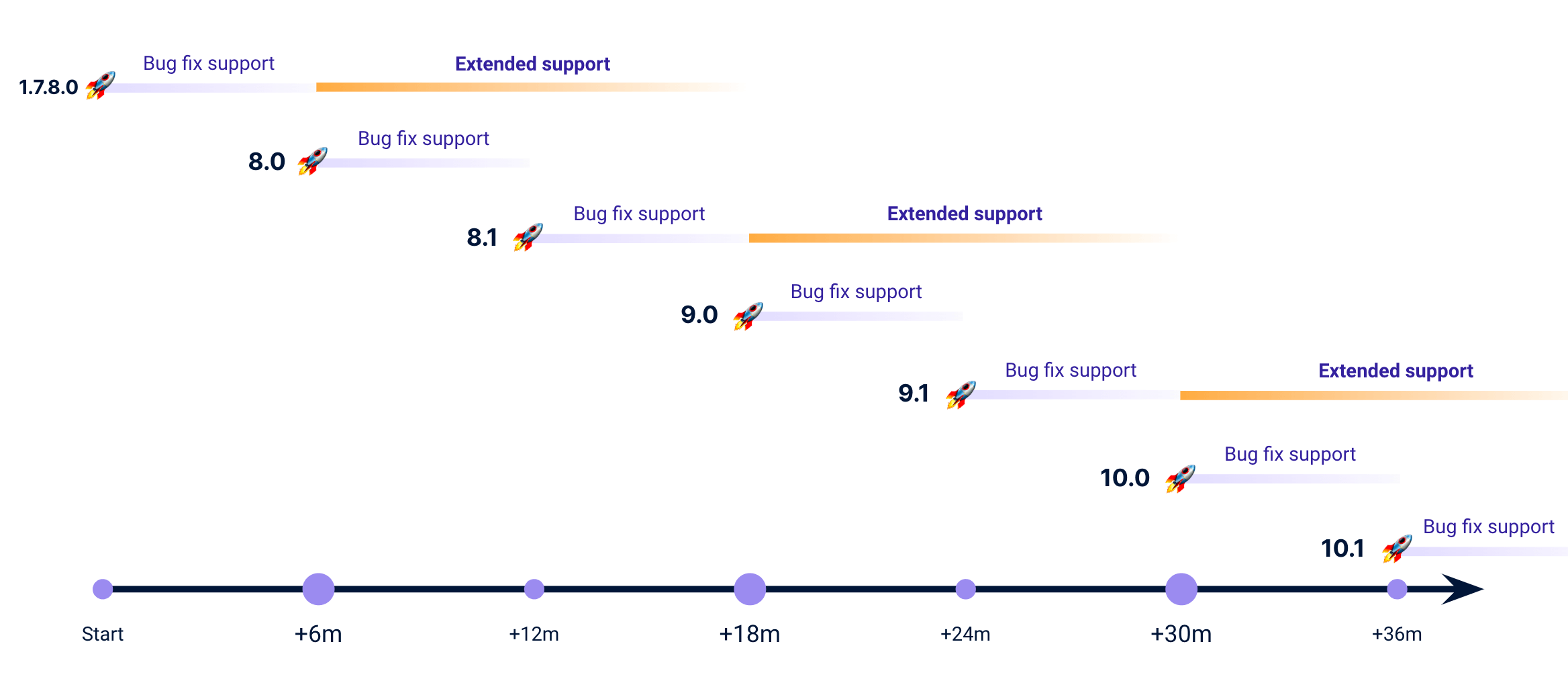 1.7.8.0 Bug fix support Extended support

8.0 Bug fix support

8.1 Bug fix support Extended support

9.0 Bug fix support

9.1 Bug fix support Extended support

10.0 Bug fix support

10.1 Bug fix support

Start +6m +12m +18m +24m +30m +36m